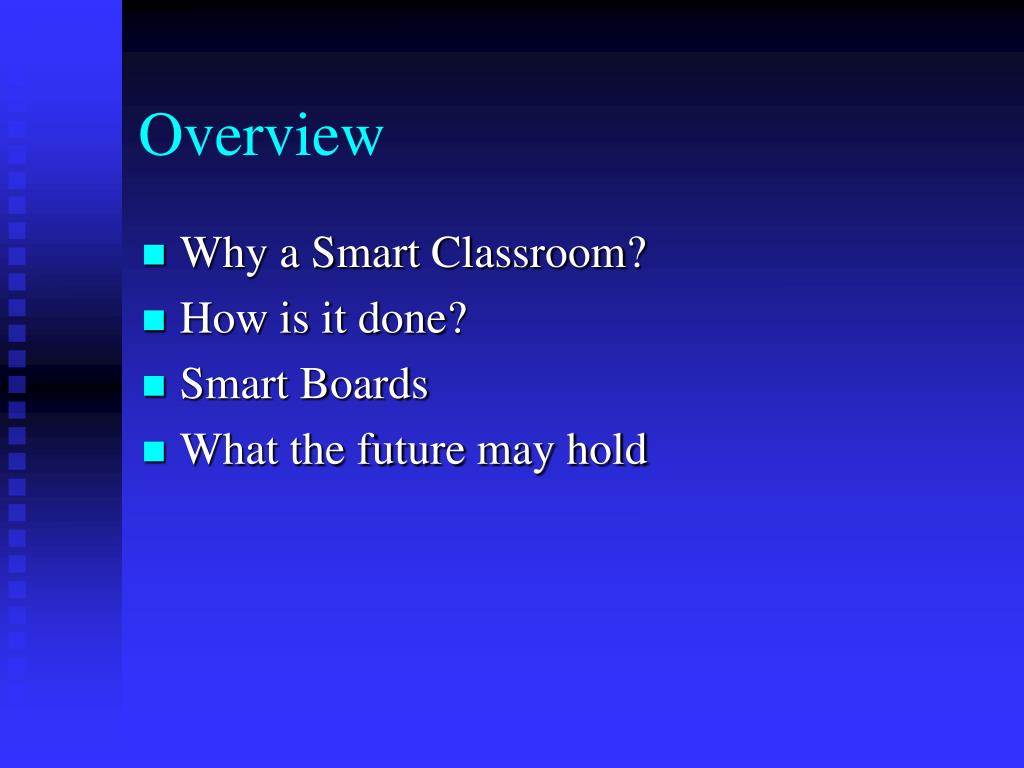 Overview

- Why a Smart Classroom?
- How is it done?
- Smart Boards
- What the future may hold